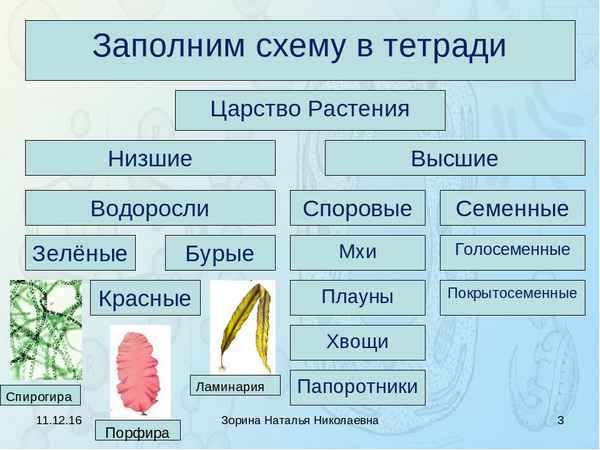 Заполним схему в тетради

Царство Растения

Низшие

Высшие

Водоросли

Споровые

Семенные

Зелёные

Бурые

Мхи

Голосеменные

Красные

Плауны

Покрытосеменные

Хвощи

Папоротники

Спирогира

Ламинария

Порфира

11.12.16

Зорина Наталья Николаевна

3